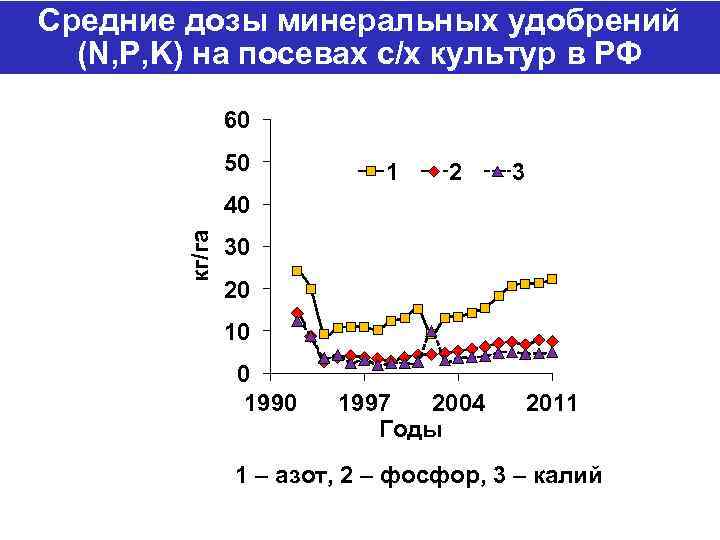 Средние дозы минеральных удобрений (N,P,K) на посевах с/х культур в РФ

60
50
40
30
20
10
0

кг/га

1 2 3

1990 1997 2004 2011

Годы

1 – азот, 2 – фосфор, 3 – калий